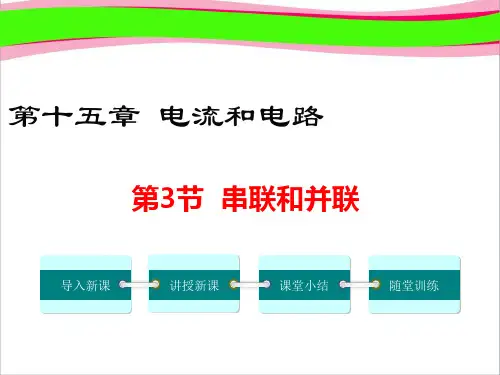 第十五章 电流和电路

第3节 串联和并联

导入新课

讲授新课

课堂小结

随堂训练